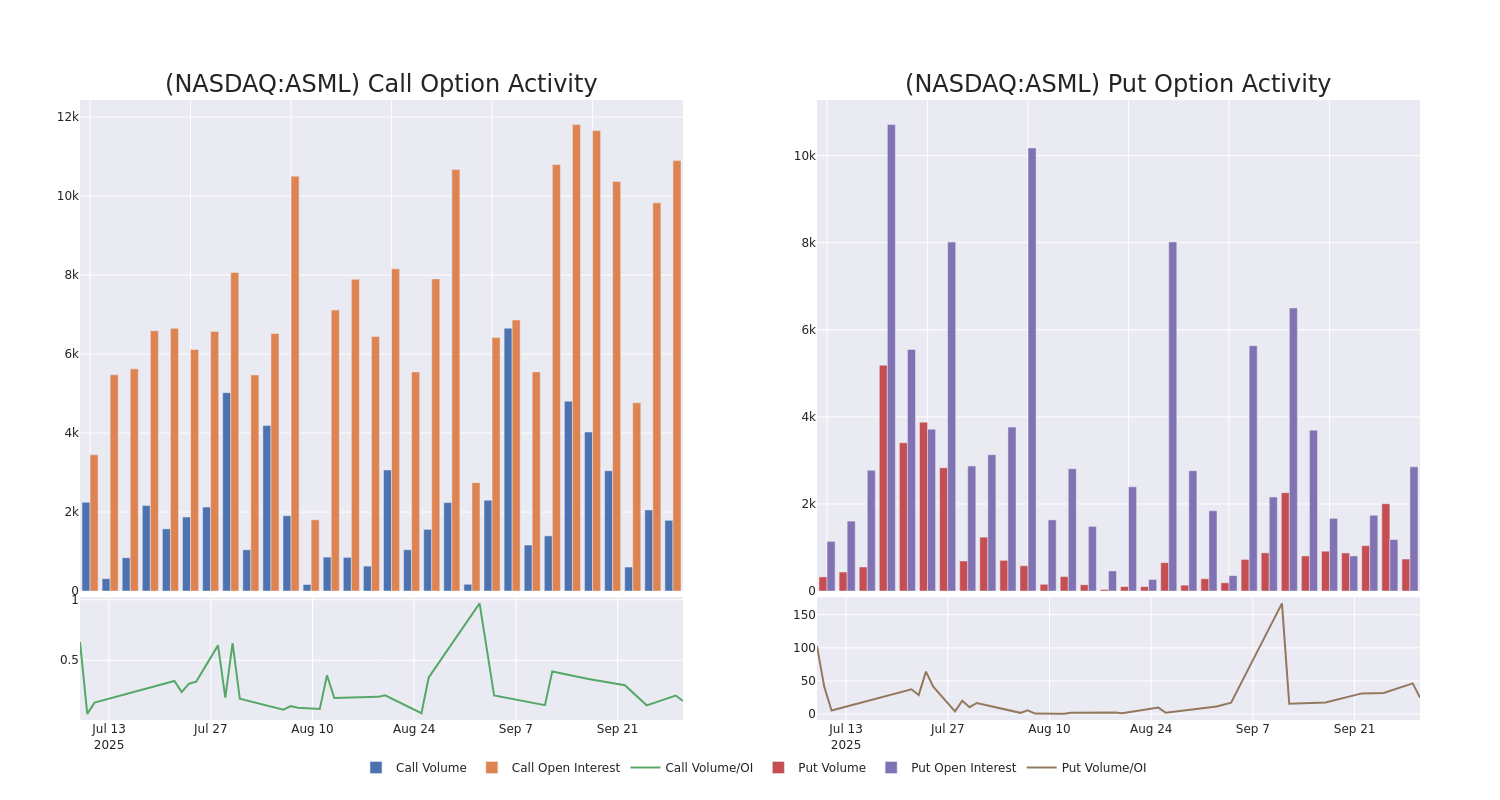 (NASDAQ:ASML) Call Option Activity

12k
10k
8k
6k
4k
2k
0
1
0.5

Jul 13
2025
Jul 27
Aug 10
Aug 24
Sep 7
Sep 21

(NASDAQ:ASML) Put Option Activity

10k
8k
6k
4k
2k
0
150
100
50
0

Jul 13
2025
Jul 27
Aug 10
Aug 24
Sep 7
Sep 21

Call Volume
Call Open Interest
Call Volume/OI
Put Volume
Put Open Interest
Put Volume/OI